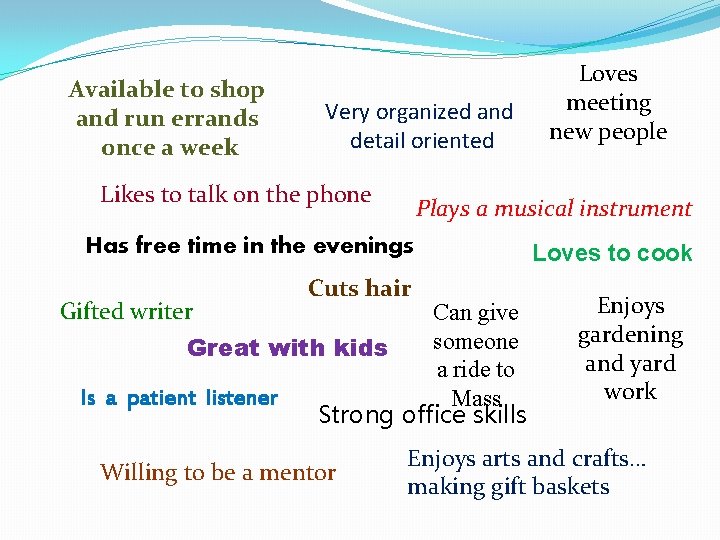 Available to shop and run errands once a week

Very organized and detail oriented

Loves meeting new people

Likes to talk on the phone

Plays a musical instrument

Has free time in the evenings

Loves to cook

Cuts hair

Gifted writer

Can give someone a ride to Mass

Enjoys gardening and yard work

Great with kids

Is a patient listener

Strong office skills

Willing to be a mentor

Enjoys arts and crafts… making gift baskets